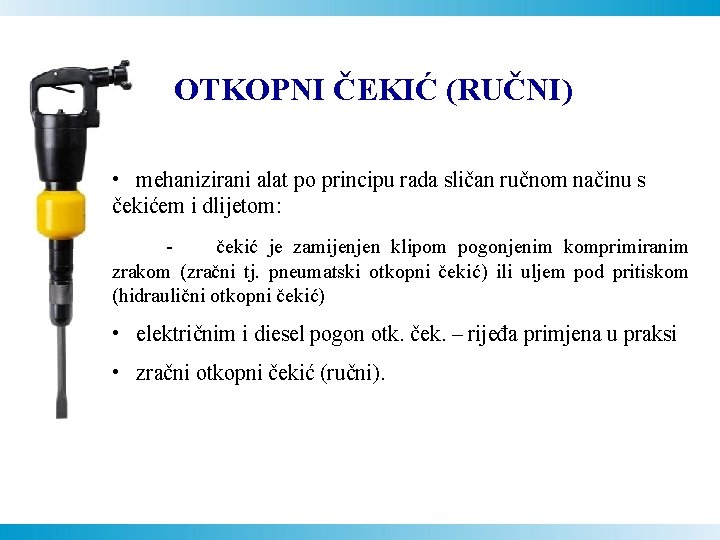 OTKOPNI ČEKIĆ (RUČNI)

• mehanizirani alat po principu rada sličan ručnom načinu s čekićem i dlijetom:

- čekić je zamijenjen klipom pogonjenim komprimiranim zrakom (zračni tj. pneumatski otkopni čekić) ili uljem pod pritiskom (hidraulični otkopni čekić)

• električnim i diesel pogon otk. ček. – rijeđa primjena u praksi

• zračni otkopni čekić (ručni).